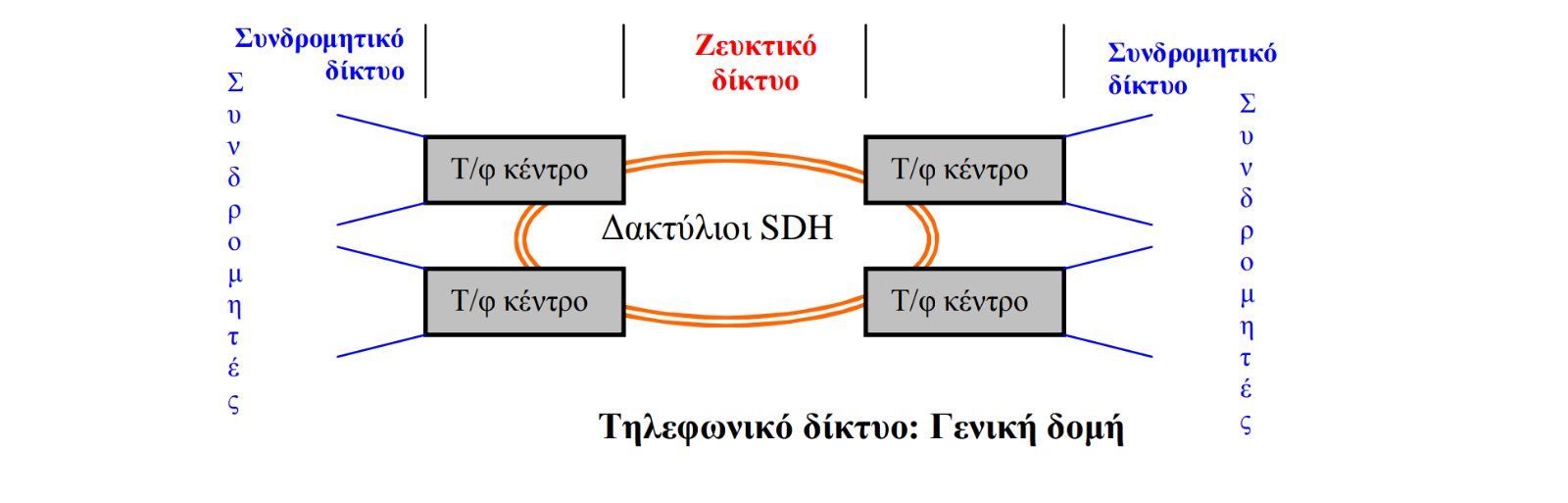 Συνδρομητικό δίκτυο

Ζευκτικό δίκτυο

Συνδρομητικό δίκτυο

Συνδρομητές

Τ/φ κέντρο

Τ/φ κέντρο

Δακτύλιοι SDH

Τ/φ κέντρο

Τ/φ κέντρο

Συνδρομητές

Τηλεφωνικό δίκτυο: Γενική δομή